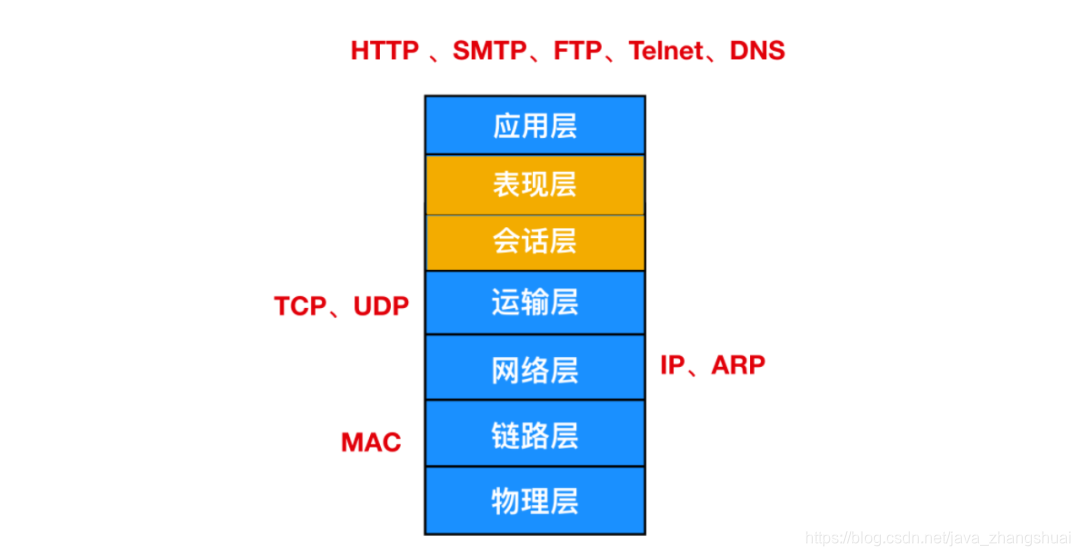 HTTP 、SMTP、FTP、Telnet、DNS

应用层

表现层

会话层

TCP、UDP

运输层

网络层

IP、ARP

MAC

链路层

物理层

https://blog.csdn.net/java_zhangshuai